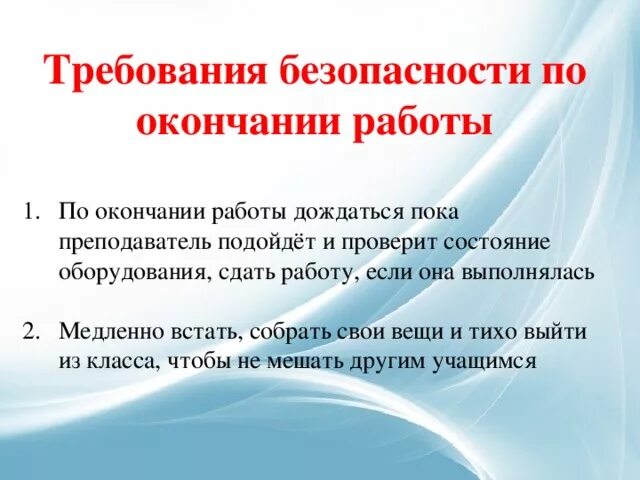 Требования безопасности по окончании работы

1. По окончании работы дождаться пока преподаватель подойдёт и проверит состояние оборудования, сдать работу, если она выполнялась

2. Медленно встать, собрать свои вещи и тихо выйти из класса, чтобы не мешать другим учащимся